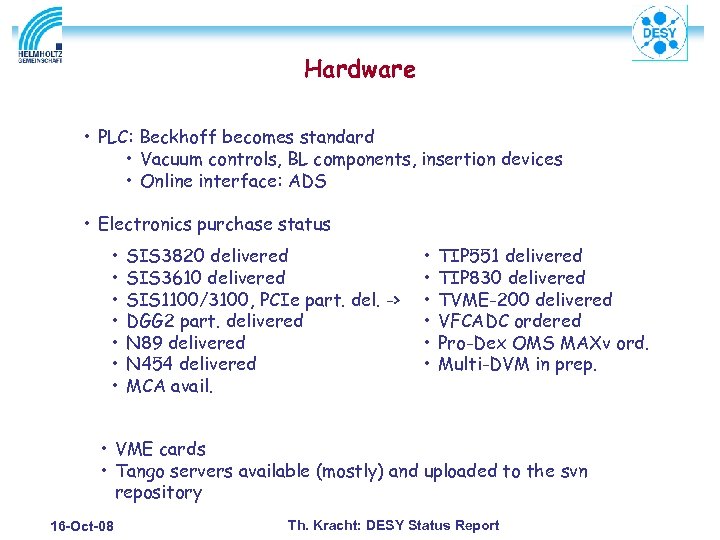 HELMHOLTZ
GEMEINSCHAFT

DESY

Hardware

• PLC: Beckhoff becomes standard
• Vacuum controls, BL components, insertion devices
• Online interface: ADS

• Electronics purchase status
• SIS3820 delivered
• SIS3610 delivered
• SIS1100/3100, PCIe part. del. ->
• DGG2 part. delivered
• N89 delivered
• N454 delivered
• MCA avail.

• TIP551 delivered
• TIP830 delivered
• TVME-200 delivered
• VFCADC ordered
• Pro-Dex OMS MAXv ord.
• Multi-DVM in prep.

• VME cards
• Tango servers available (mostly) and uploaded to the svn repository

16-Oct-08

Th. Kracht: DESY Status Report